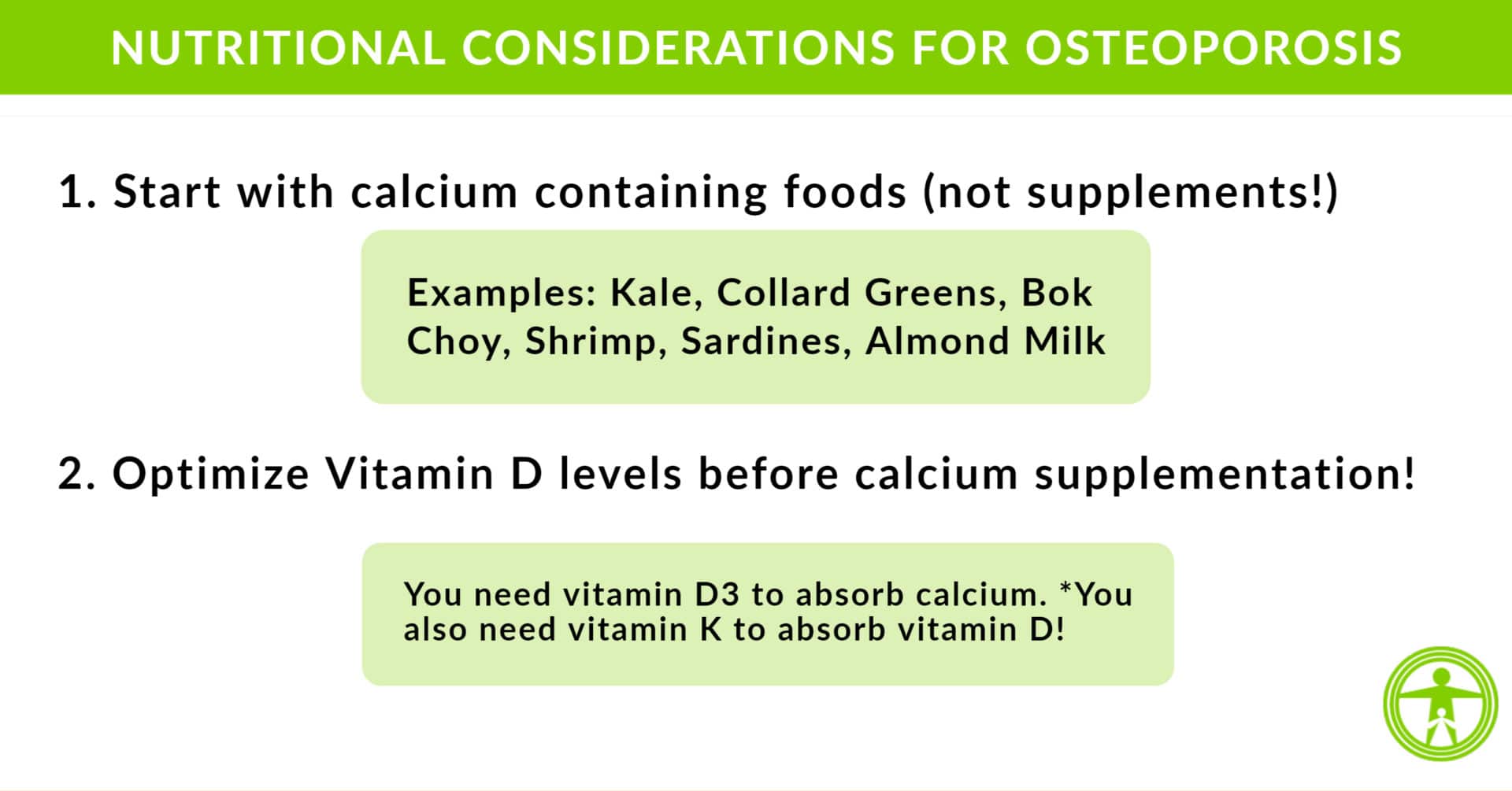 NUTRITIONAL CONSIDERATIONS FOR OSTEOPOROSIS

1. Start with calcium containing foods (not supplements!)

Examples: Kale, Collard Greens, Bok Choy, Shrimp, Sardines, Almond Milk

2. Optimize Vitamin D levels before calcium supplementation!

You need vitamin D3 to absorb calcium. *You also need vitamin K to absorb vitamin D!